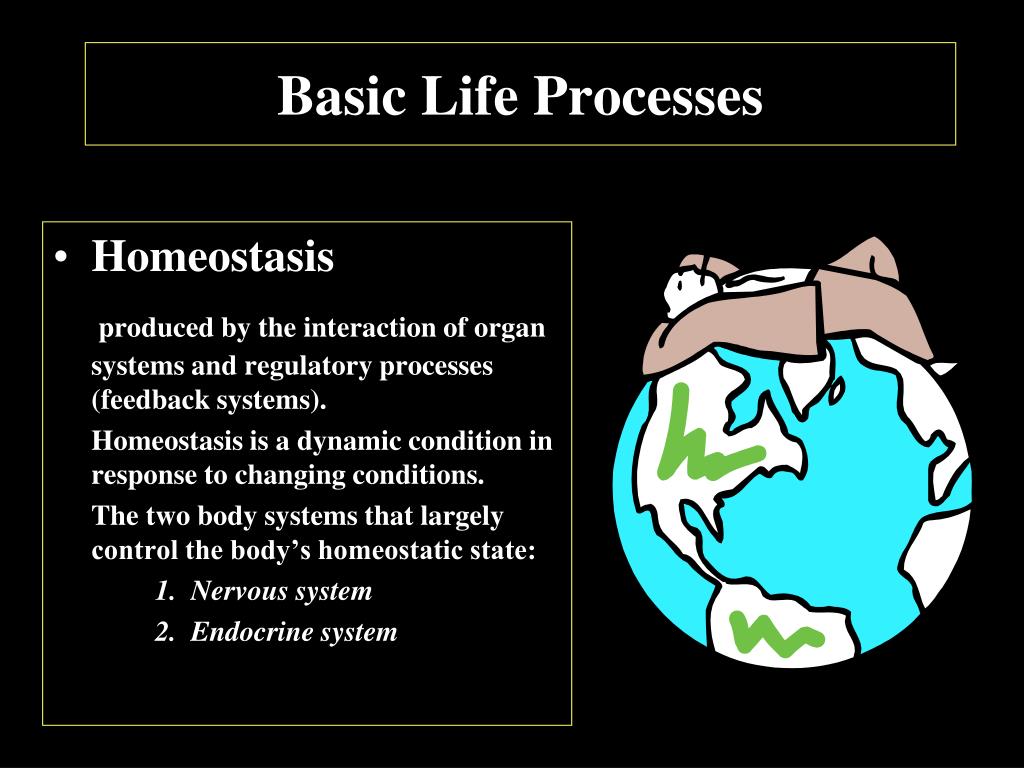 Basic Life Processes

• Homeostasis

produced by the interaction of organ systems and regulatory processes (feedback systems).

Homeostasis is a dynamic condition in response to changing conditions.

The two body systems that largely control the body's homeostatic state:

1. Nervous system
2. Endocrine system